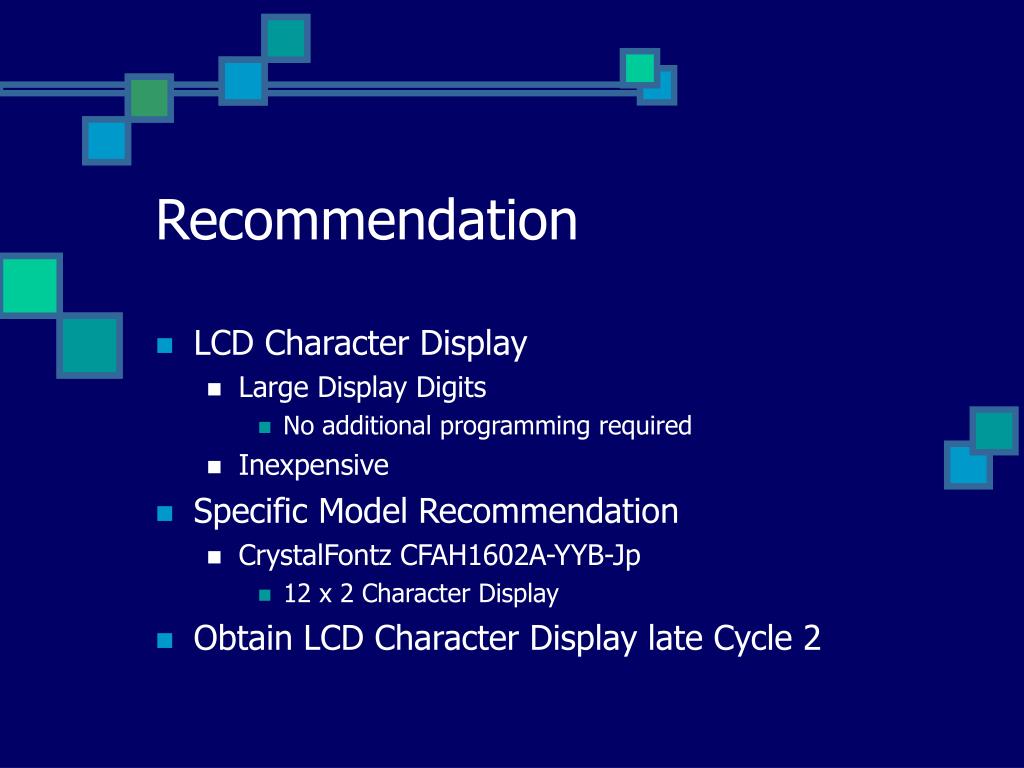 Recommendation

- LCD Character Display
  - Large Display Digits
    - No additional programming required
  - Inexpensive
- Specific Model Recommendation
  - CrystalFontz CFAH1602A-YYB-Jp
    - 12 x 2 Character Display
- Obtain LCD Character Display late Cycle 2